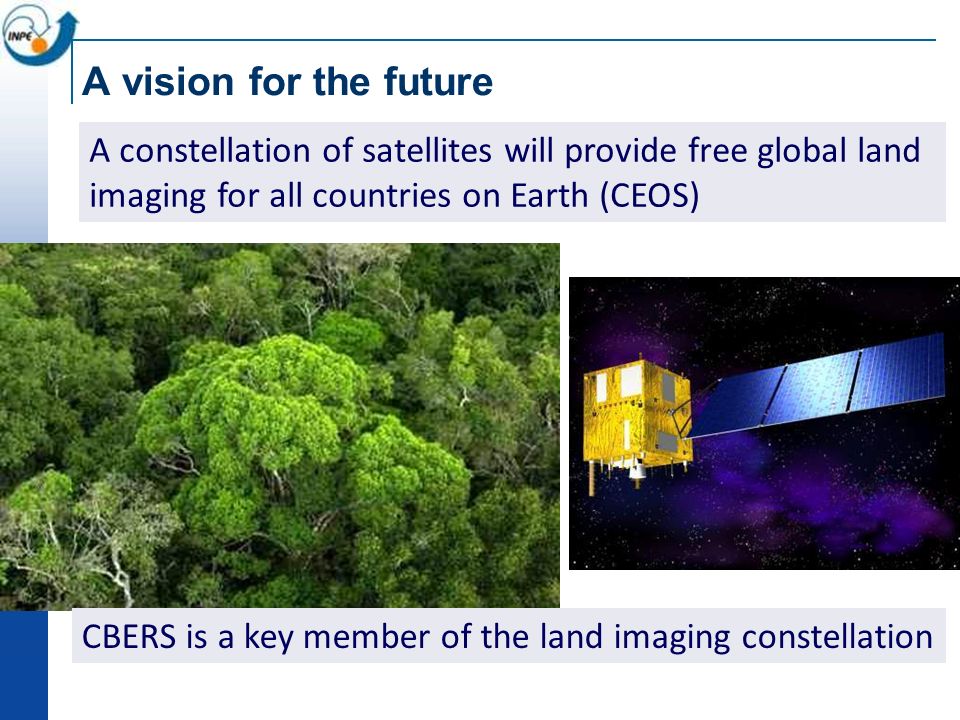 INPE

A vision for the future

A constellation of satellites will provide free global land imaging for all countries on Earth (CEOS)

CBERS is a key member of the land imaging constellation